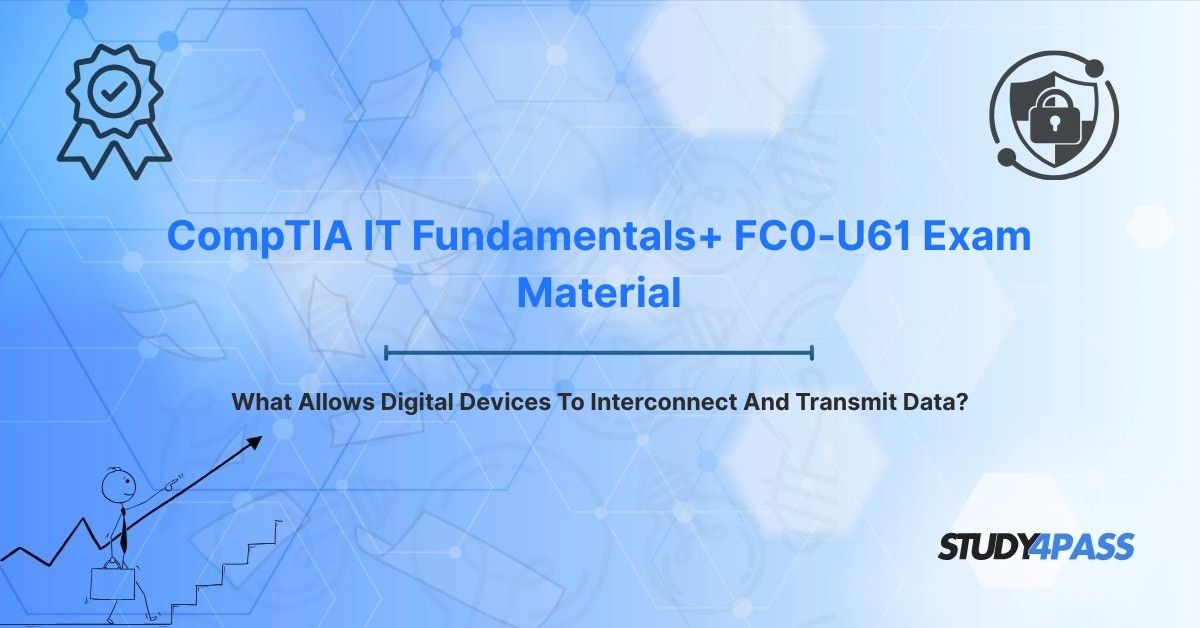 CompTIA IT Fundamentals+ FC0-U61 Exam Material

What Allows Digital Devices To Interconnect And Transmit Data?

STUDY4PASS